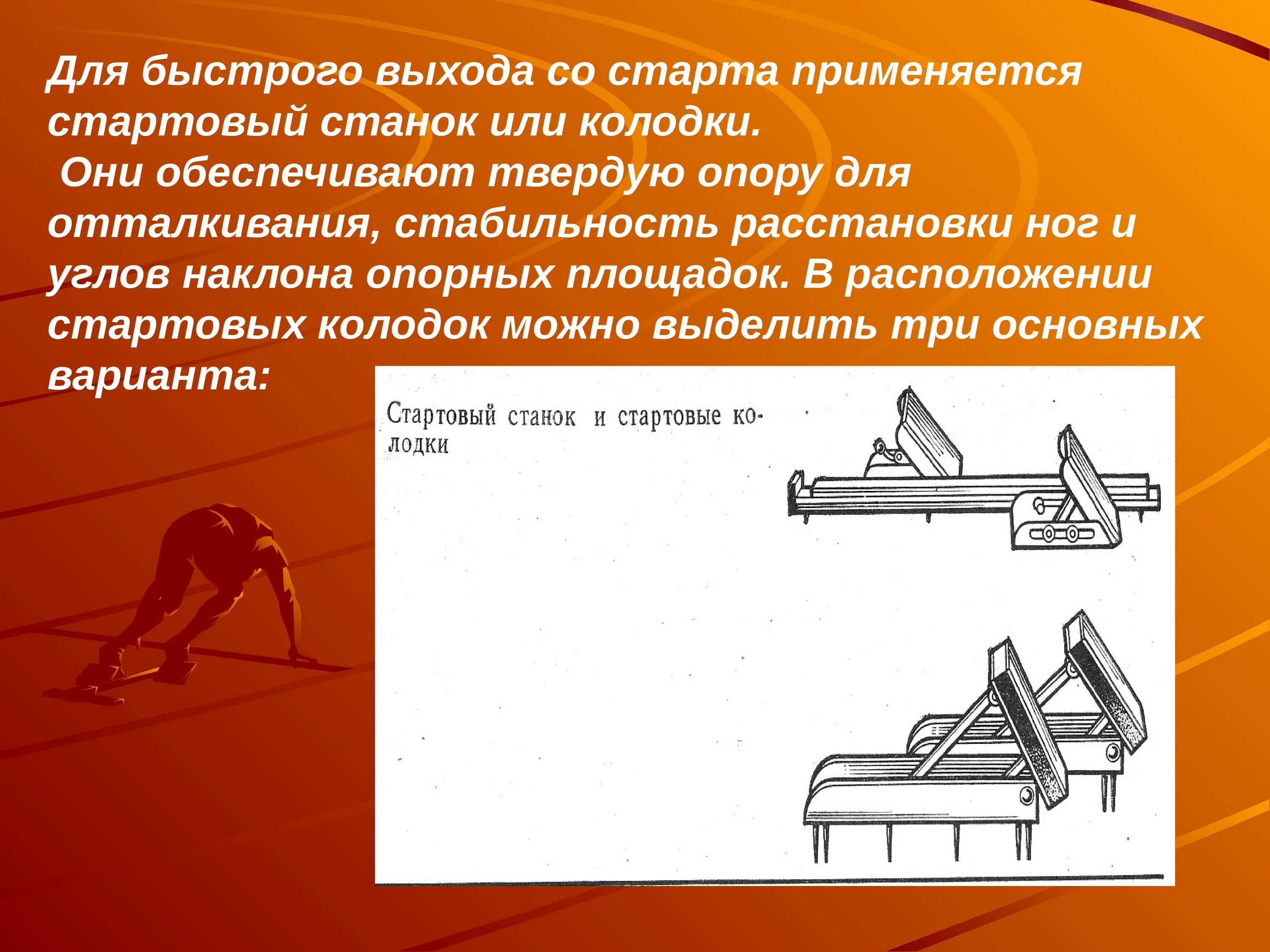 Для быстрого выхода со старта применяется стартовый станок или колодки.
Они обеспечивают твердую опору для отталкивания, стабильность расстановки ног и углов наклона опорных площадок. В расположении стартовых колодок можно выделить три основных варианта:

Стартовый станок и стартовые колодки